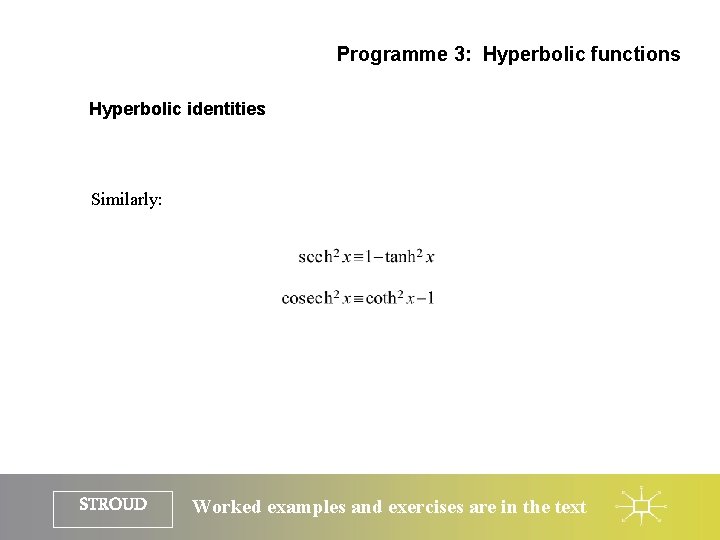 Programme 3: Hyperbolic functions

Hyperbolic identities

Similarly:

$\text{sech}^2 x \equiv 1 - \tanh^2 x$

$\text{cosech}^2 x \equiv \coth^2 x - 1$

STROUD

Worked examples and exercises are in the text